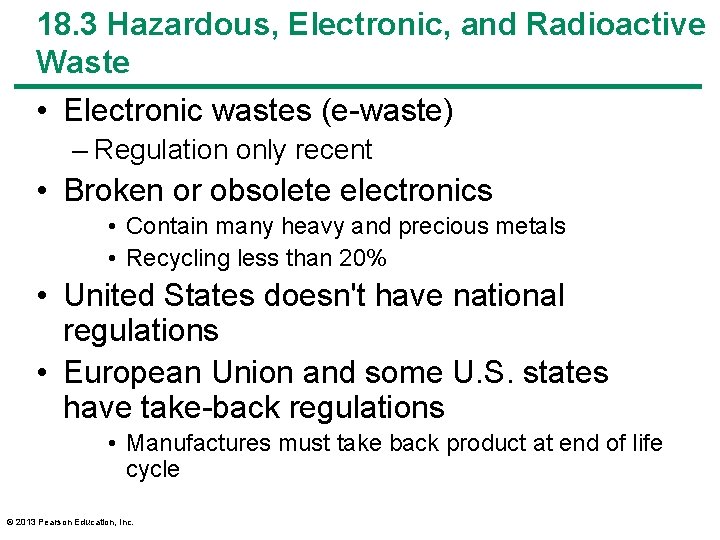 18.3 Hazardous, Electronic, and Radioactive Waste

• Electronic wastes (e-waste)
– Regulation only recent
• Broken or obsolete electronics
• Contain many heavy and precious metals
• Recycling less than 20%
• United States doesn't have national regulations
• European Union and some U.S. states have take-back regulations
• Manufactures must take back product at end of life cycle

© 2013 Pearson Education, Inc.